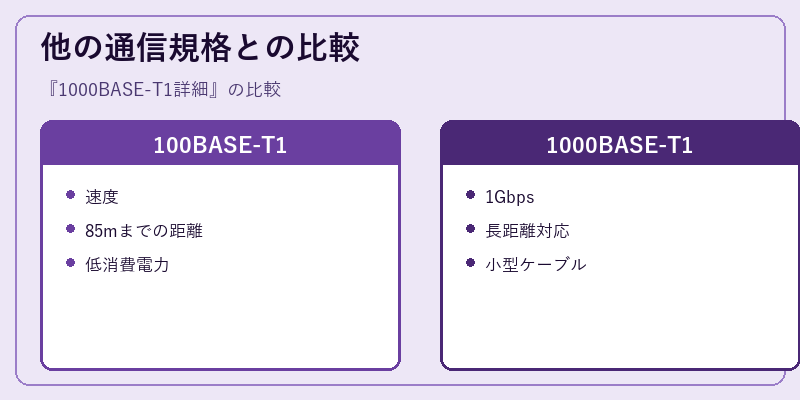 他の通信規格との比較

『1000BASE-T1詳細』の比較

100BASE-T1

- 速度
- 85mまでの距離
- 低消費電力

1000BASE-T1

- 1Gbps
- 長距離対応
- 小型ケーブル